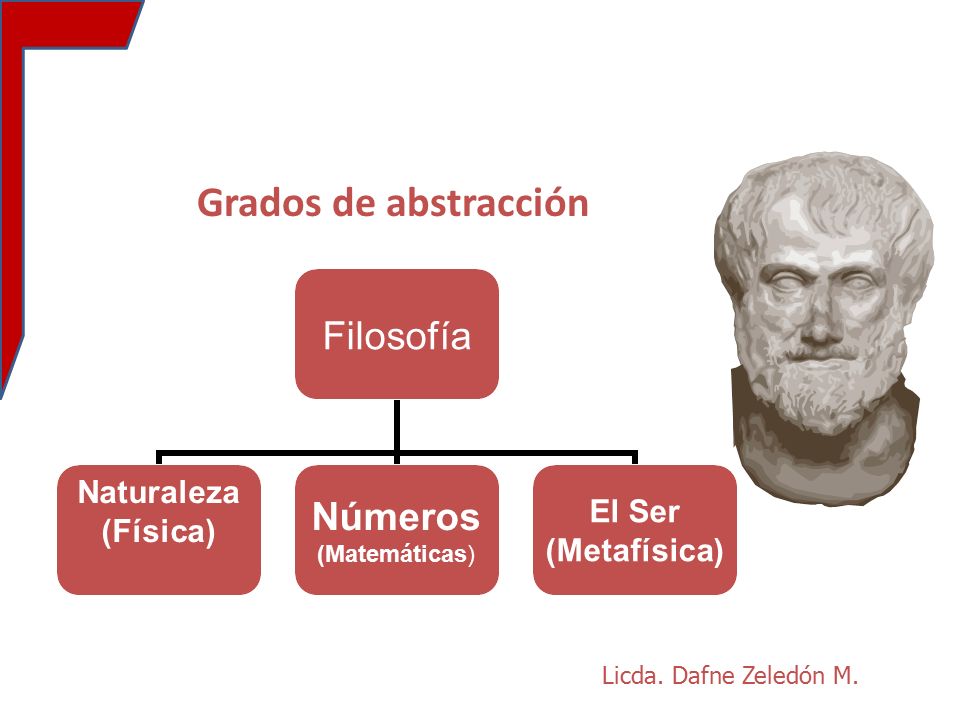 Grados de abstracción

Filosofía

Naturaleza (Física)

Números (Matemáticas)

El Ser (Metafísica)

Licda. Dafne Zeledón M.